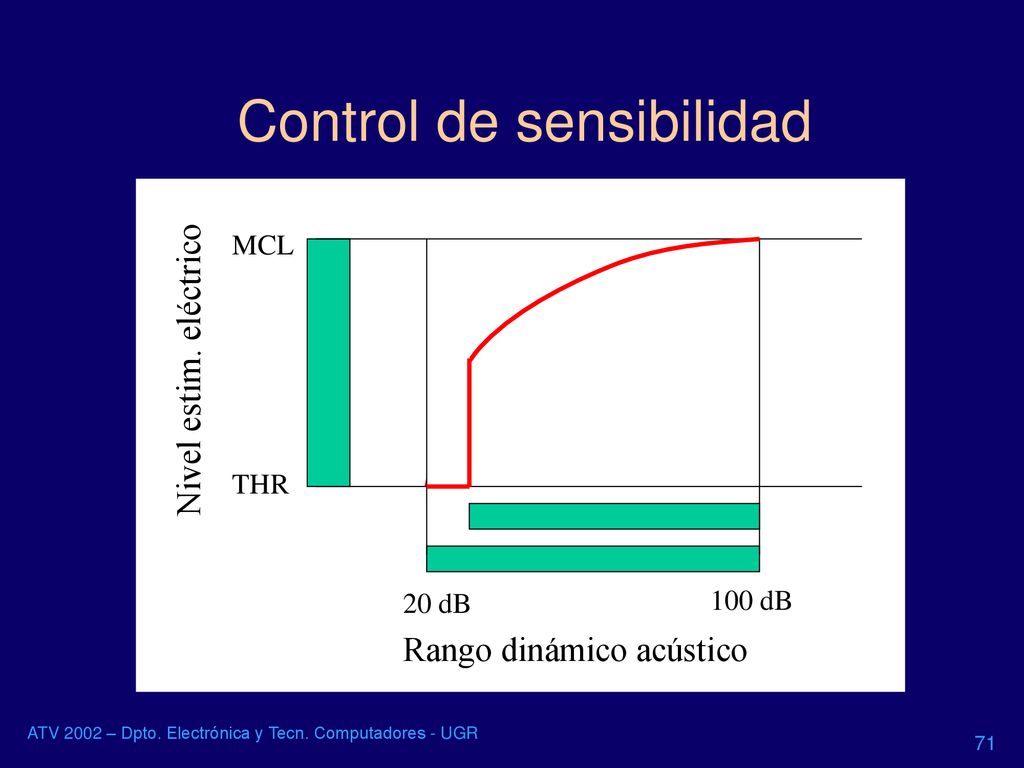 Control de sensibilidad

Nivel estim. eléctrico

MCL

THR

20 dB

100 dB

Rango dinámico acústico

ATV 2002 – Dpto. Electrónica y Tecn. Computadores - UGR

71